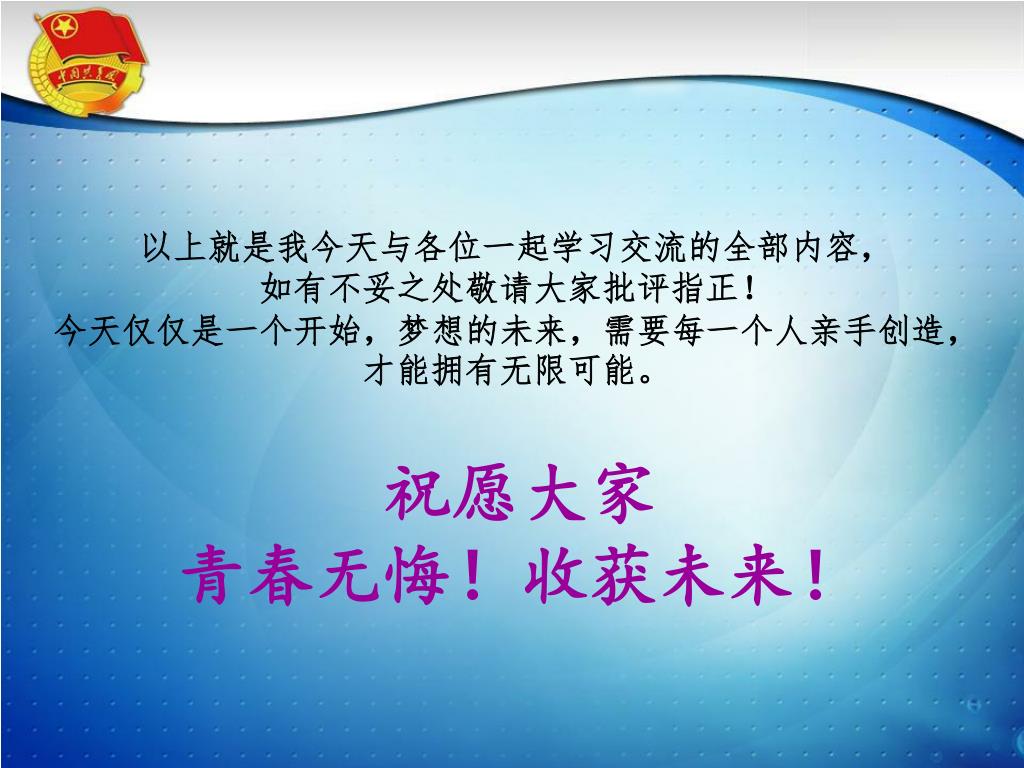 中国共青团

以上就是我今天与各位一起学习交流的全部内容，
如有不妥之处敬请大家批评指正！
今天仅仅是一个开始，梦想的未来，需要每一个人亲手创造，
才能拥有无限可能。

祝愿大家
青春无悔！收获未来！